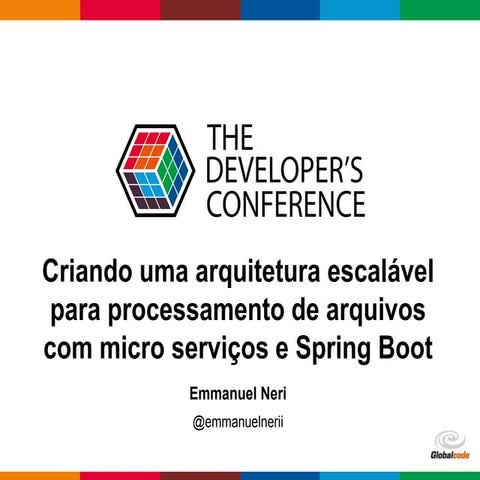 THE DEVELOPER'S CONFERENCE

Criando uma arquitetura escalável para processamento de arquivos com micro serviços e Spring Boot

Emmanuel Neri

@emmanuelnerii

Globalcode